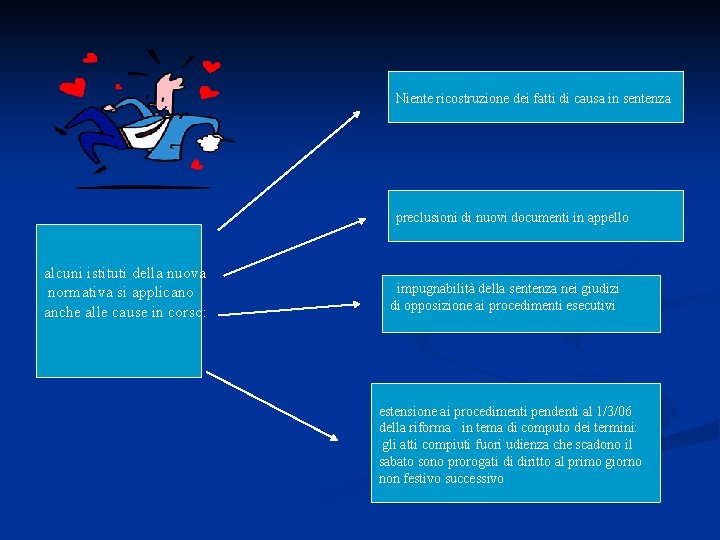 alcuni istituti della nuova normativa si applicano anche alle cause in corso:

Niente ricostruzione dei fatti di causa in sentenza

preclusioni di nuovi documenti in appello

impugnabilità della sentenza nei giudizi di opposizione ai procedimenti esecutivi

estensione ai procedimenti pendenti al 1/3/06 della riforma in tema di computo dei termini: gli atti compiuti fuori udienza che scadono il sabato sono prorogati di diritto al primo giorno non festivo successivo